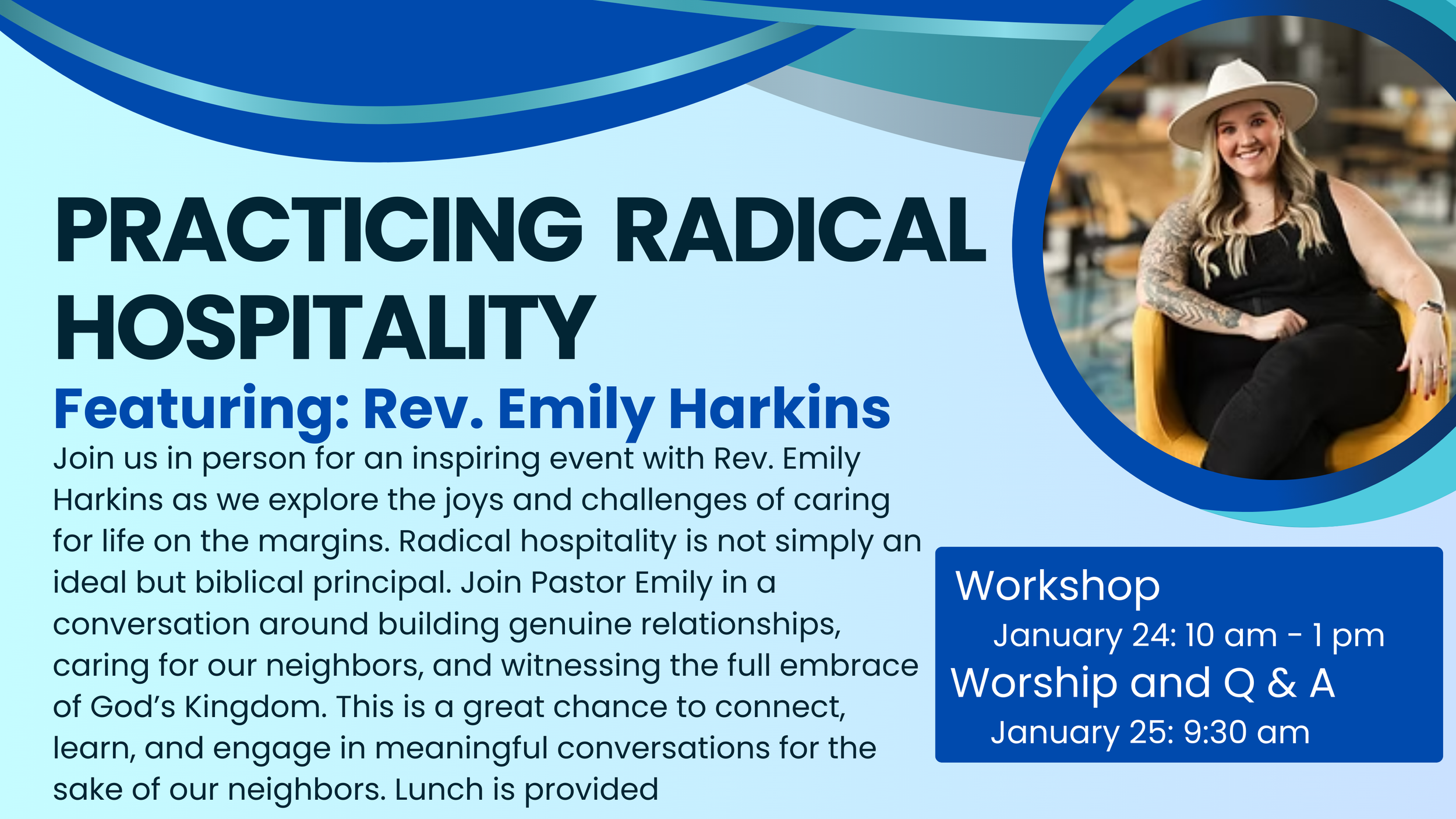 PRACTICING RADICAL HOSPITALITY

Featuring: Rev. Emily Harkins

Join us in person for an inspiring event with Rev. Emily Harkins as we explore the joys and challenges of caring for life on the margins. Radical hospitality is not simply an ideal but biblical principal. Join Pastor Emily in a conversation around building genuine relationships, caring for our neighbors, and witnessing the full embrace of God's Kingdom. This is a great chance to connect, learn, and engage in meaningful conversations for the sake of our neighbors. Lunch is provided

Workshop
January 24: 10 am - 1 pm
Worship and Q & A
January 25: 9:30 am